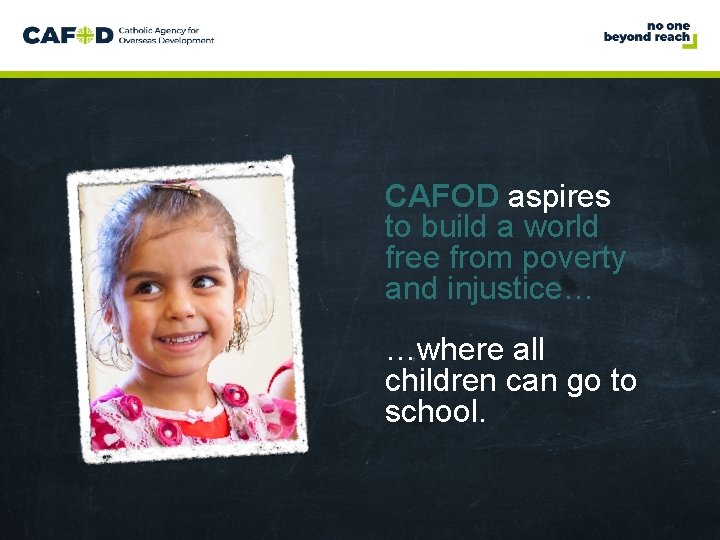 CAFOD Catholic Agency for Overseas Development

no one beyond reach

CAFOD aspires to build a world free from poverty and injustice…

…where all children can go to school.